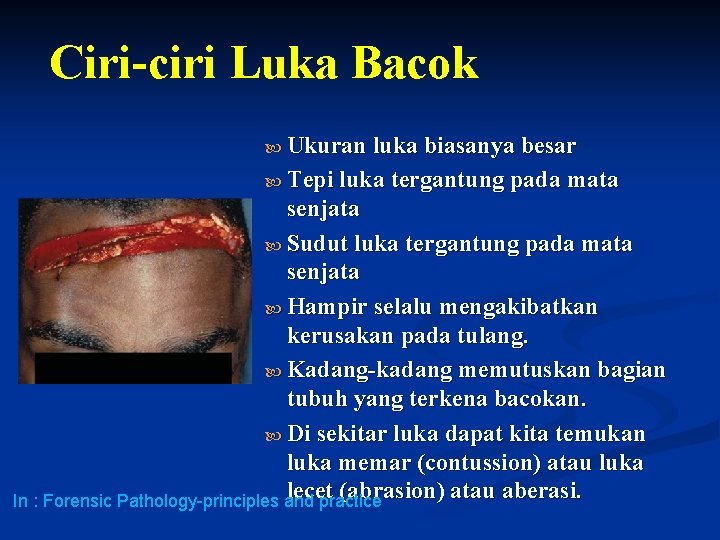 Ciri-ciri Luka Bacok

Ukuran luka biasanya besar

Tepi luka tergantung pada mata senjata

Sudut luka tergantung pada mata senjata

Hampir selalu mengakibatkan kerusakan pada tulang.

Kadang-kadang memutuskan bagian tubuh yang terkena bacokan.

Di sekitar luka dapat kita temukan luka memar (contussion) atau luka lecet (abrasion) atau aberasi.

In : Forensic Pathology-principles and practice